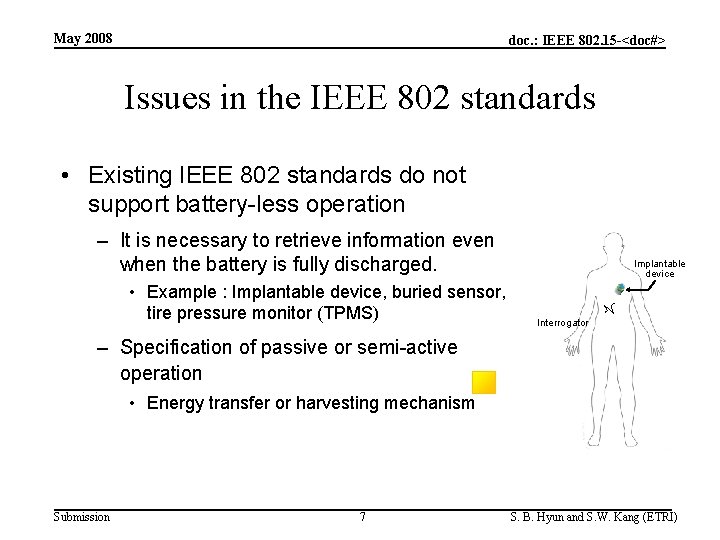 May 2008

doc.: IEEE 802.15-<doc#>

Issues in the IEEE 802 standards

• Existing IEEE 802 standards do not support battery-less operation

– It is necessary to retrieve information even when the battery is fully discharged.

• Example : Implantable device, buried sensor, tire pressure monitor (TPMS)

– Specification of passive or semi-active operation

• Energy transfer or harvesting mechanism

Implantable device

Interrogator

Submission

7

S. B. Hyun and S.W. Kang (ETRI)